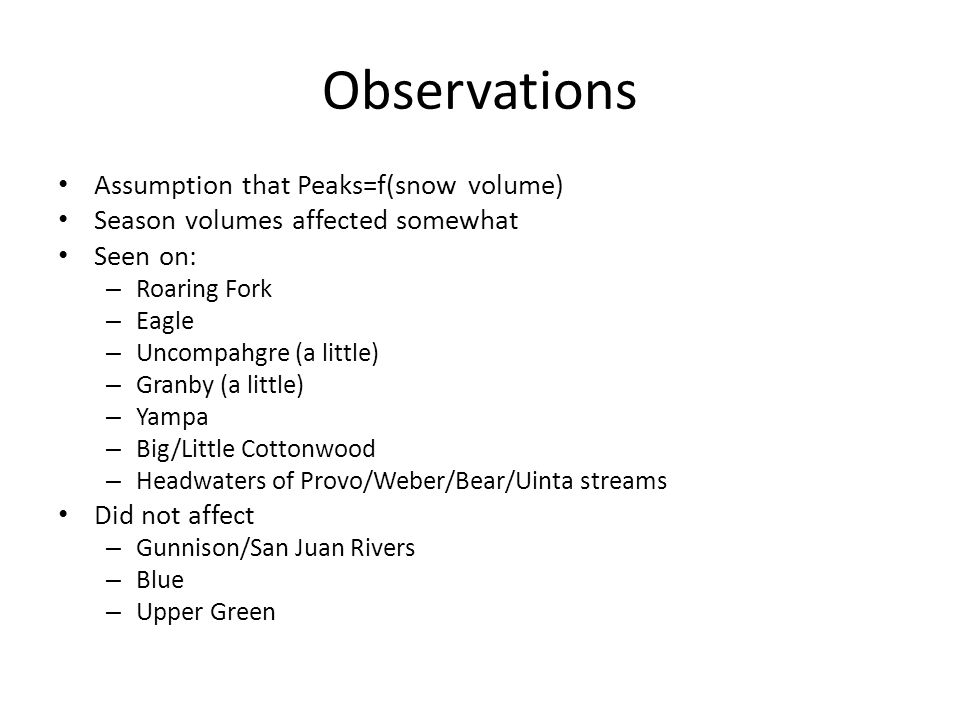 Observations

• Assumption that Peaks=f(snow volume)
• Season volumes affected somewhat
• Seen on:
– Roaring Fork
– Eagle
– Uncompahgre (a little)
– Granby (a little)
– Yampa
– Big/Little Cottonwood
– Headwaters of Provo/Weber/Bear/Uinta streams
• Did not affect
– Gunnison/San Juan Rivers
– Blue
– Upper Green